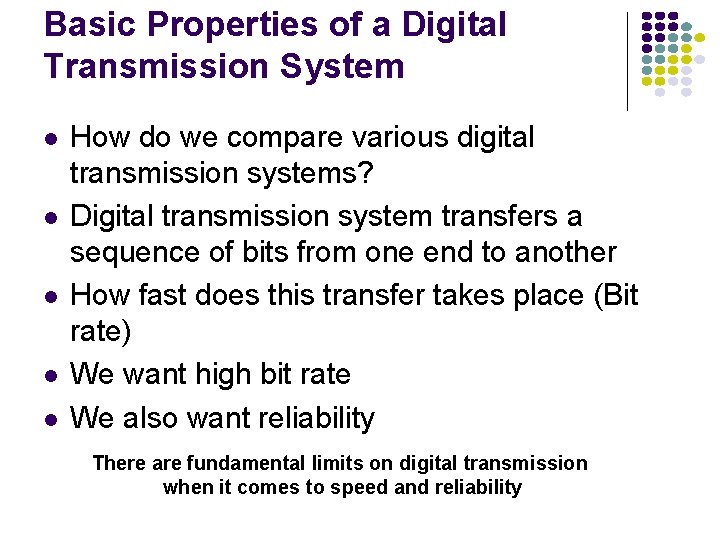 Basic Properties of a Digital Transmission System

- How do we compare various digital transmission systems?
- Digital transmission system transfers a sequence of bits from one end to another
- How fast does this transfer takes place (Bit rate)
- We want high bit rate
- We also want reliability

There are fundamental limits on digital transmission when it comes to speed and reliability